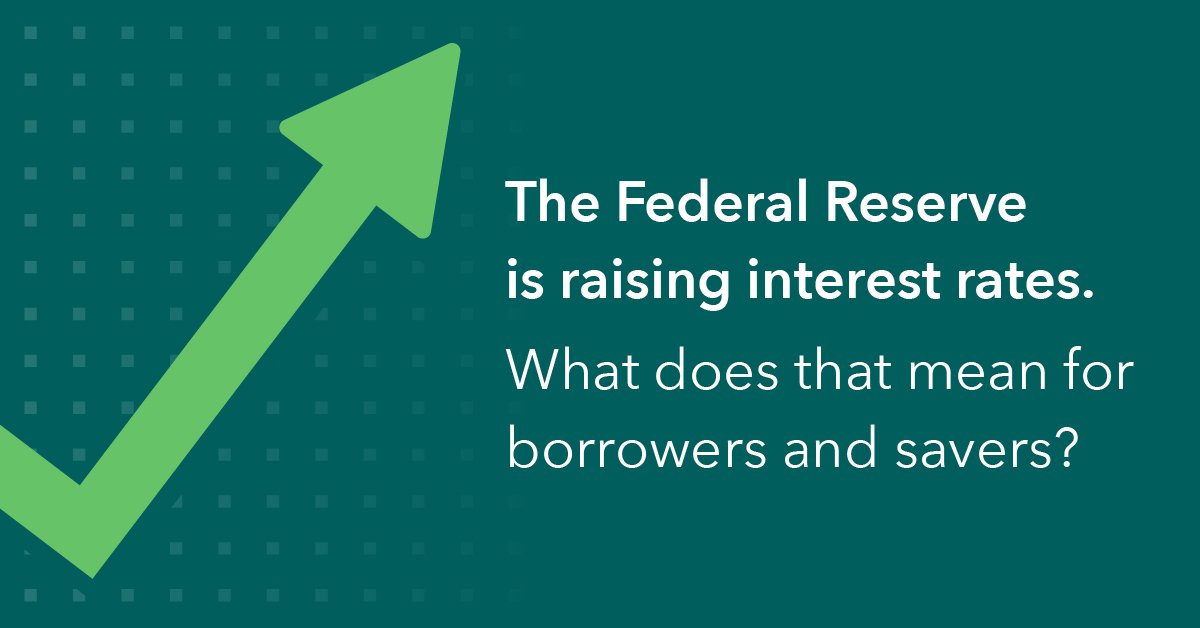 The Federal Reserve is raising interest rates.

What does that mean for borrowers and savers?